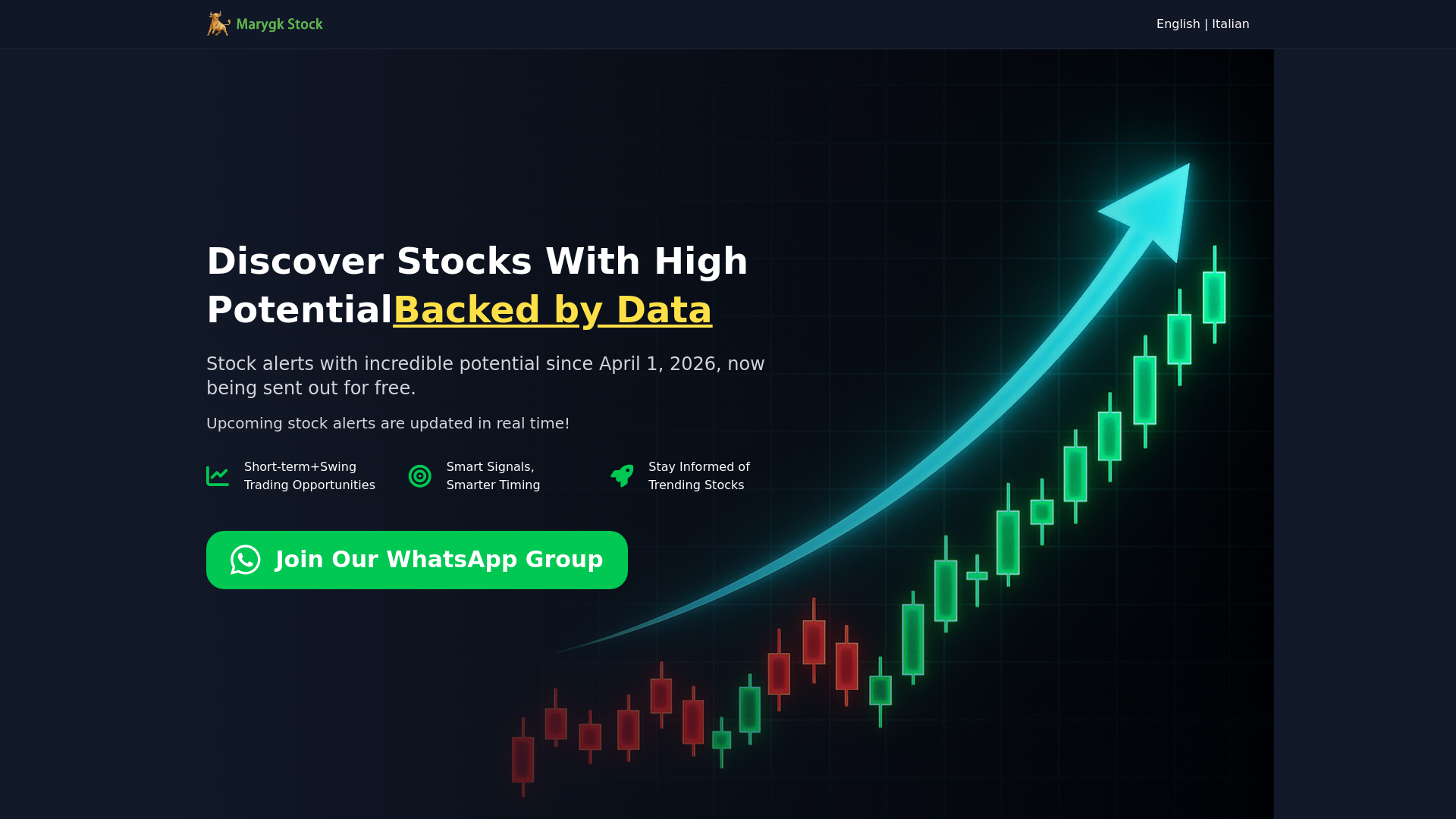 Marygk Stock

English | Italian

Discover Stocks With High PotentialBacked by Data

Stock alerts with incredible potential since April 1, 2026, now being sent out for free.

Upcoming stock alerts are updated in real time!

Short-term+Swing Trading Opportunities

Smart Signals, Smarter Timing

Stay Informed of Trending Stocks

Join Our WhatsApp Group